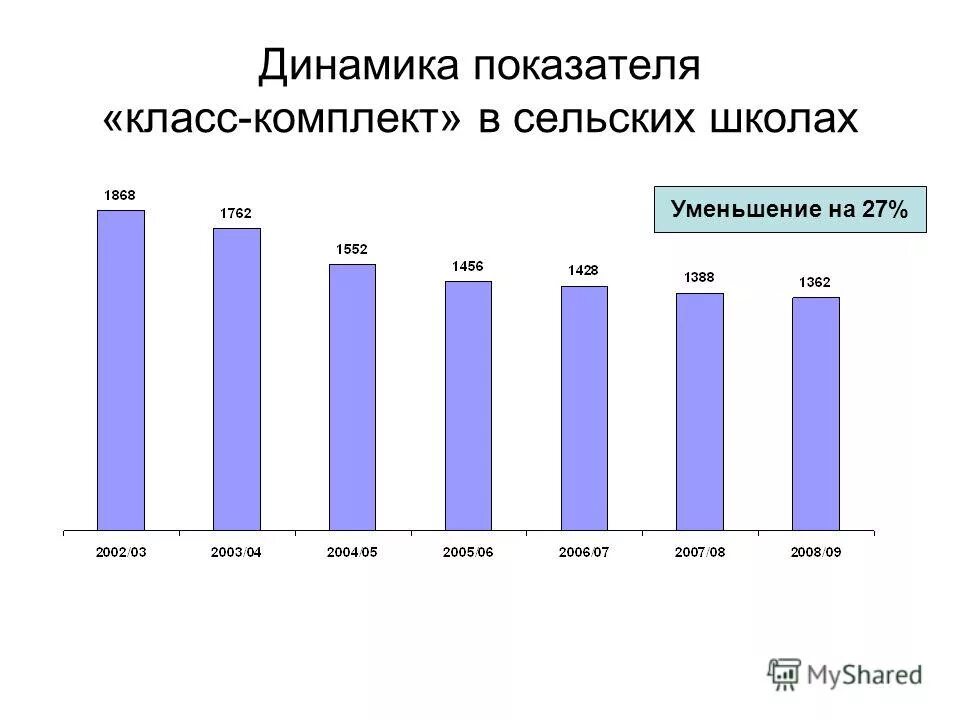 Динамика показателя «класс-комплект» в сельских школах

Уменьшение на 27%

1868
1762
1552
1456
1428
1388
1362

2002/03
2003/04
2004/05
2005/06
2006/07
2007/08
2008/09

MyShared